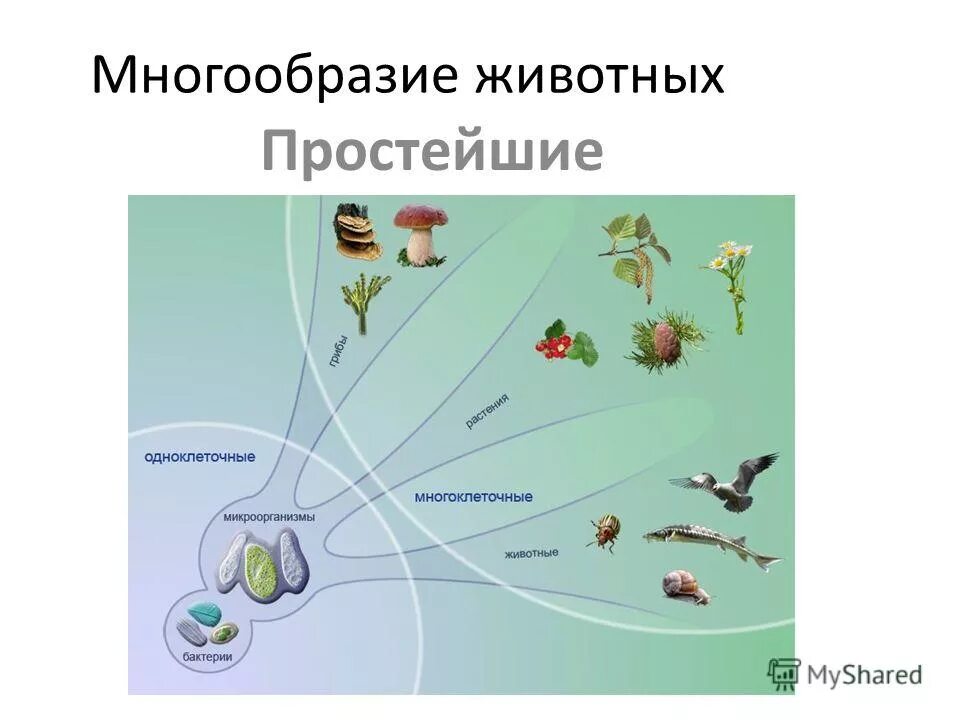 Многообразие животных
Простейшие

грибы
растения
одноклеточные
многоклеточные
микроорганизмы
животные
бактерии

MyShared